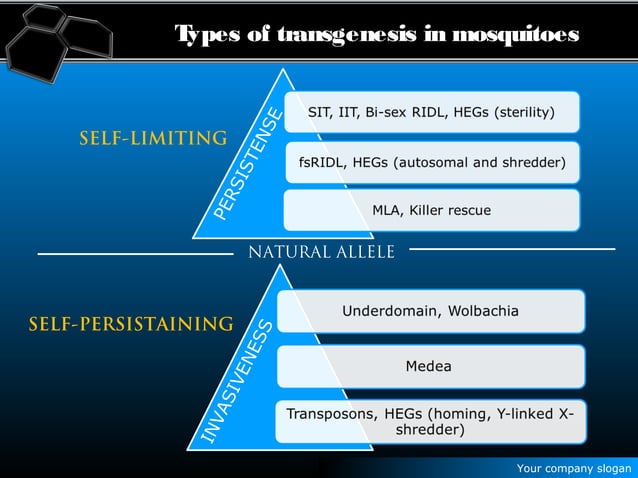 Types of transgenesis in mosquitoes

SELF-LIMITING

PERSISTENSE

SIT, IIT, Bi-sex RIDL, HEGs (sterility)

fsRIDL, HEGs (autosomal and shredder)

MLA, Killer rescue

NATURAL ALLELE

SELF-PERSISTAINING

INVASIVENESS

Underdomain, Wolbachia

Medea

Transposons, HEGs (homing, Y-linked X-shredder)

Your company slogan